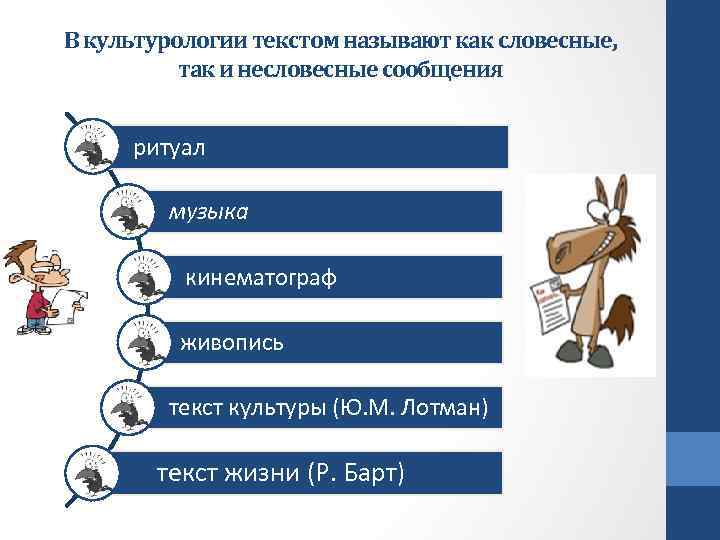 В культурологии текстом называют как словесные, так и несловесные сообщения

ритуал

музыка

кинематограф

живопись

текст культуры (Ю.М. Лотман)

текст жизни (Р. Барт)